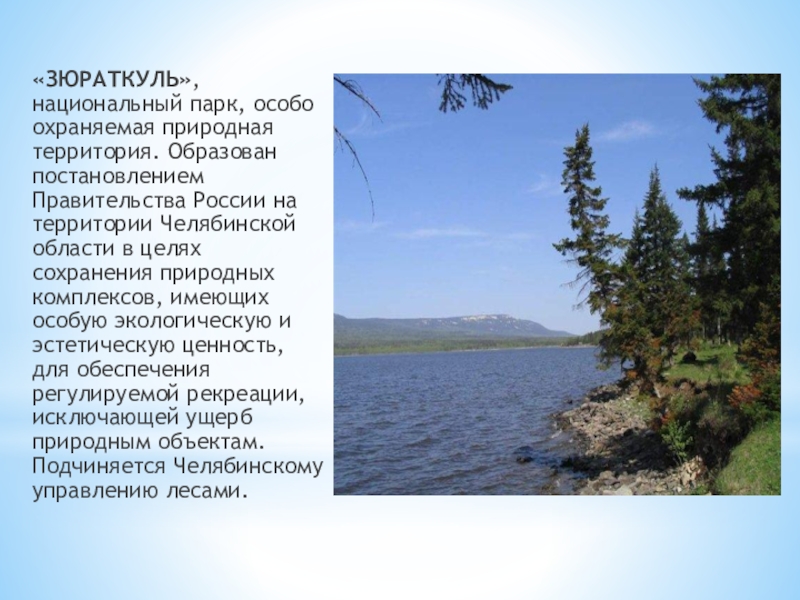 «ЗЮРАТКУЛЬ», национальный парк, особо охраняемая природная территория. Образован постановлением Правительства России на территории Челябинской области в целях сохранения природных комплексов, имеющих особую экологическую и эстетическую ценность, для обеспечения регулируемой рекреации, исключающей ущерб природным объектам. Подчиняется Челябинскому управлению лесами.